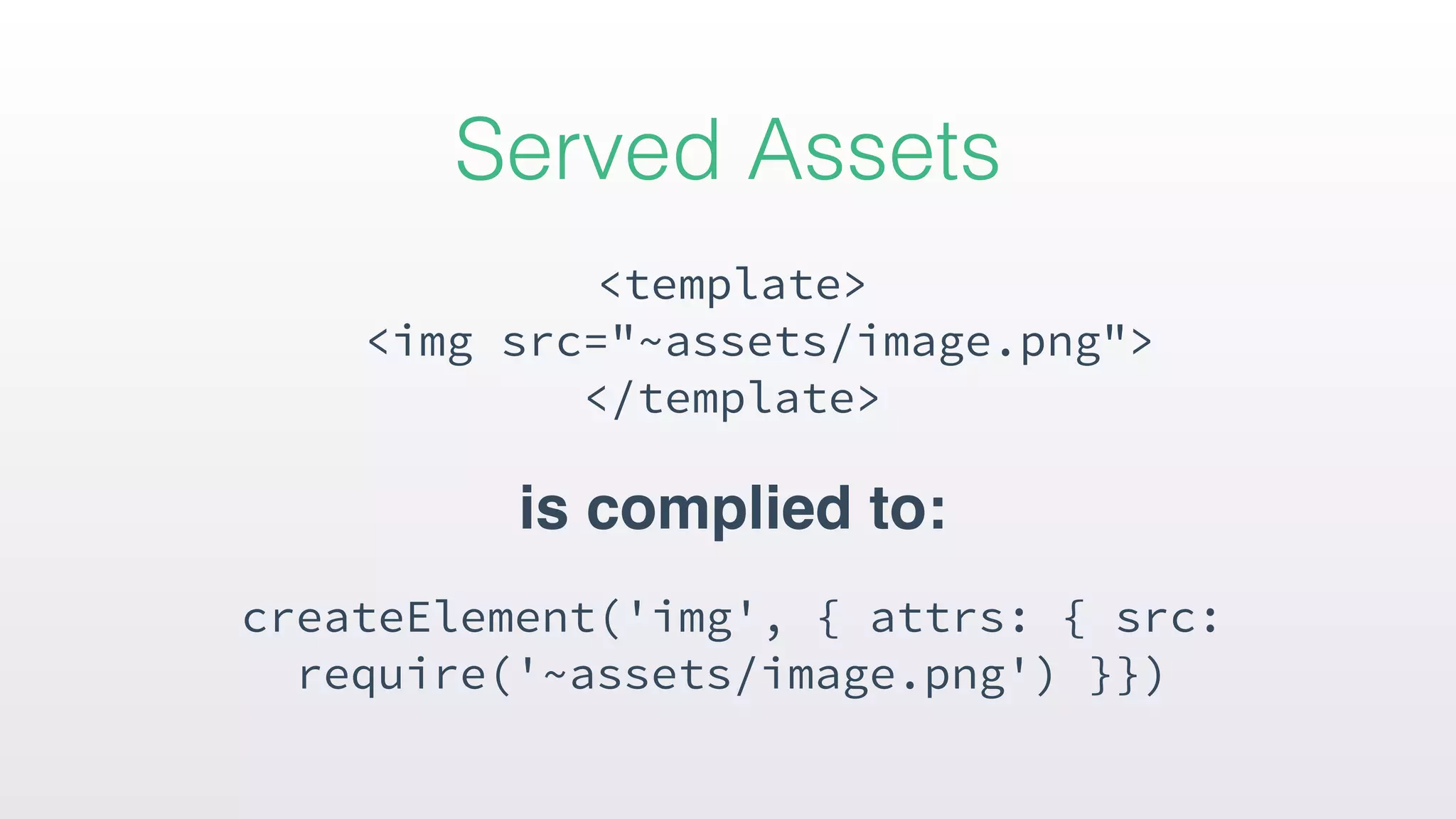 Served Assets

<template>
<img src="~assets/image.png">
</template>

is complied to:

createElement('img', { attrs: { src: require('~assets/image.png') }})